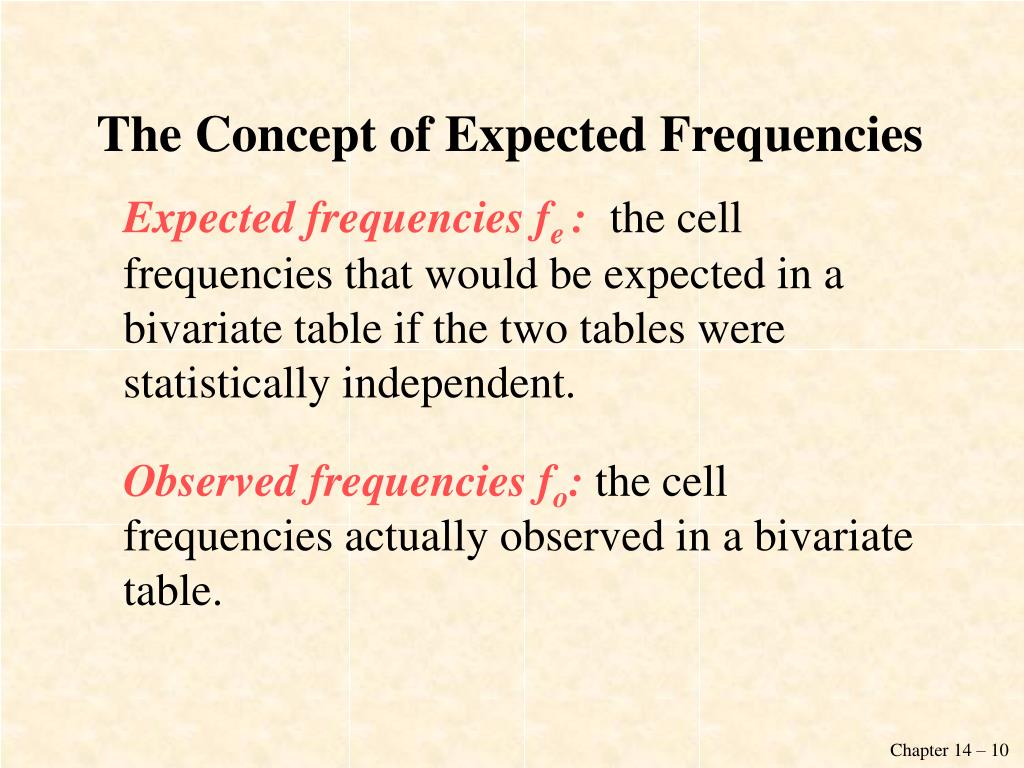 The Concept of Expected Frequencies

Expected frequencies $f_e$ : the cell frequencies that would be expected in a bivariate table if the two tables were statistically independent.

Observed frequencies $f_o$: the cell frequencies actually observed in a bivariate table.

Chapter 14 – 10